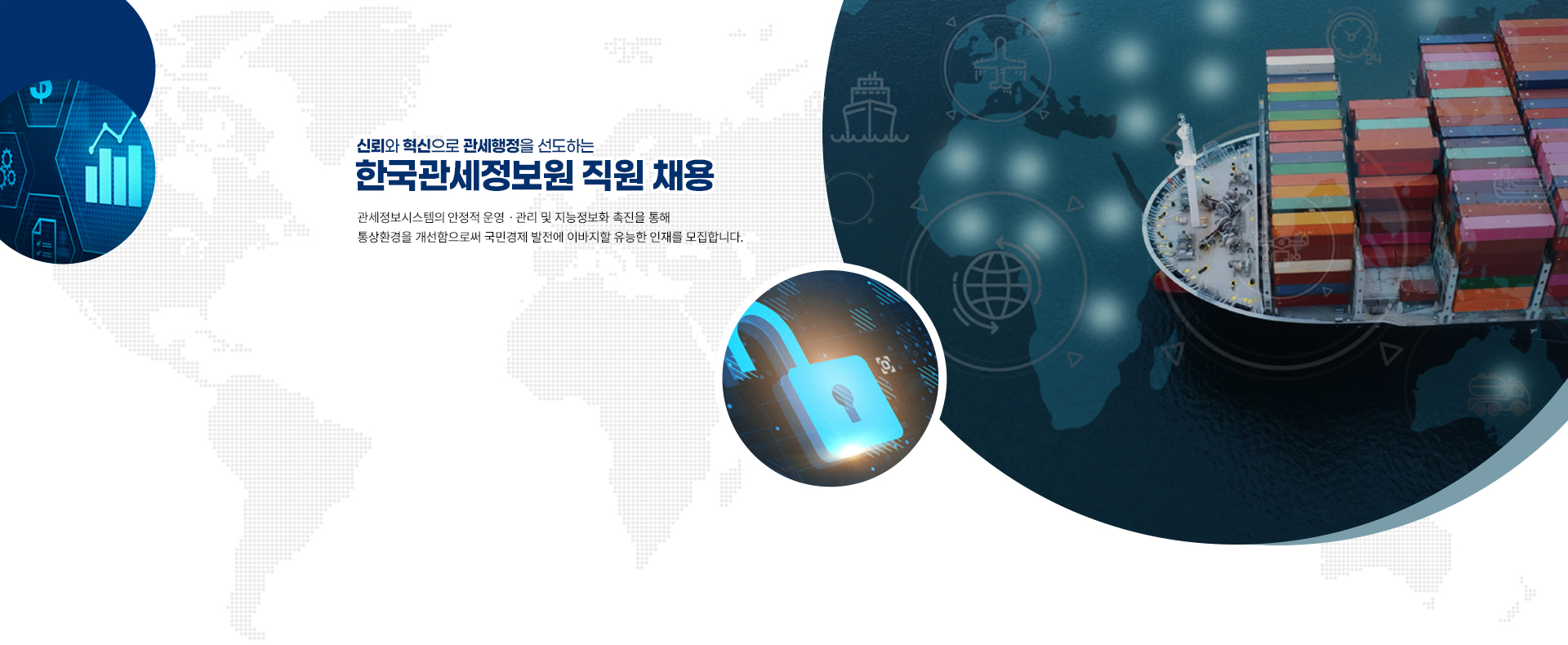 신뢰와 혁신으로 관세행정을 선도하는
한국관세정보원 직원 채용

관세정보시스템의 안정적 운영 · 관리 및 지능정보화 촉진을 통해
통상환경을 개선함으로써 국민경제 발전에 이바지할 유능한 인재를 모집합니다.